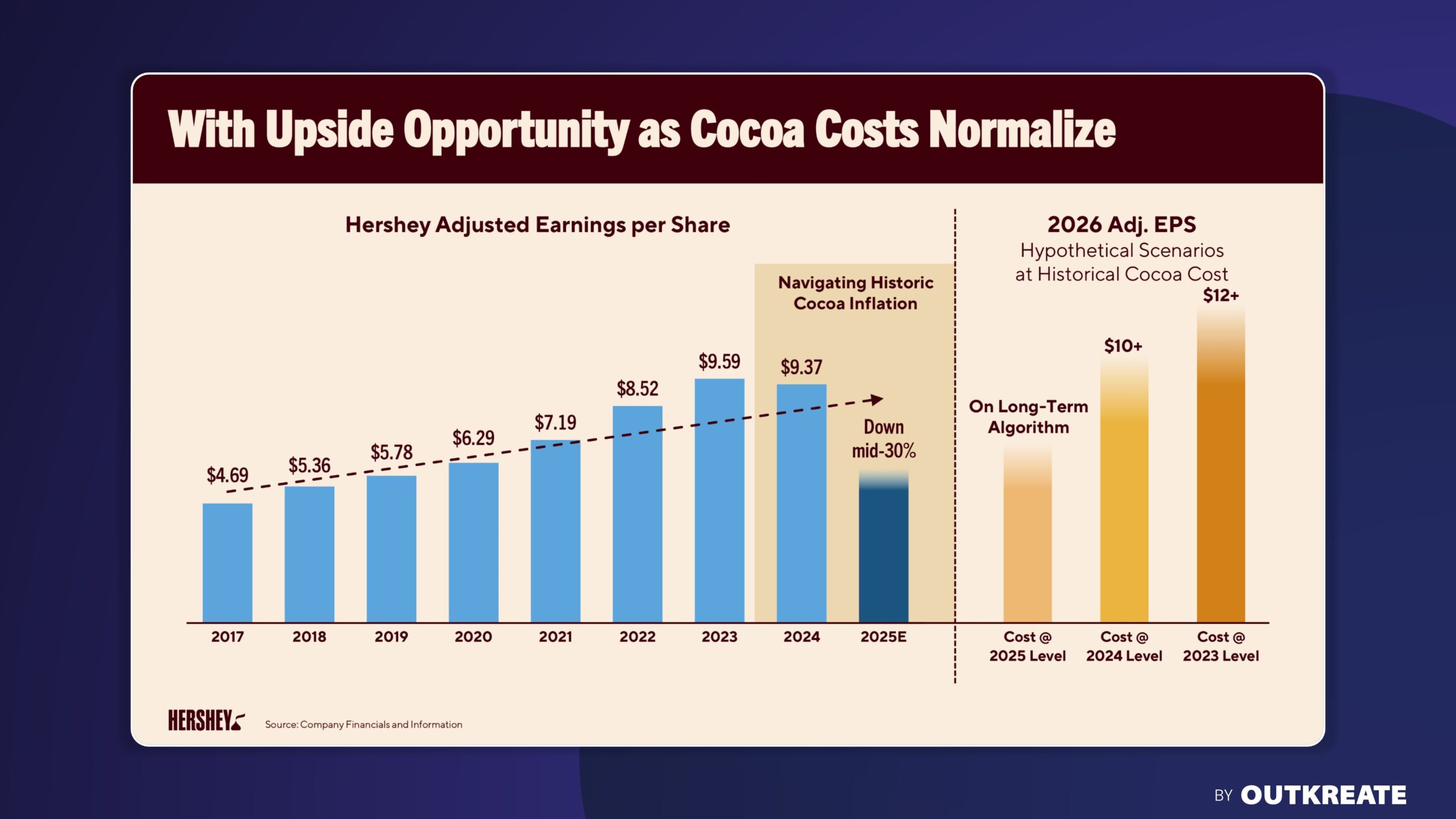 With Upside Opportunity as Cocoa Costs Normalize

Hershey Adjusted Earnings per Share

Navigating Historic Cocoa Inflation

$4.69
$5.36
$5.78
$6.29
$7.19
$8.52
$9.59
$9.37
Down mid-30%

2017
2018
2019
2020
2021
2022
2023
2024
2025E

2026 Adj. EPS
Hypothetical Scenarios at Historical Cocoa Cost

On Long-Term Algorithm
$10+
$12+

Cost @ 2025 Level
Cost @ 2024 Level
Cost @ 2023 Level

HERSHEY

Source: Company Financials and Information

BY OUTKREATE